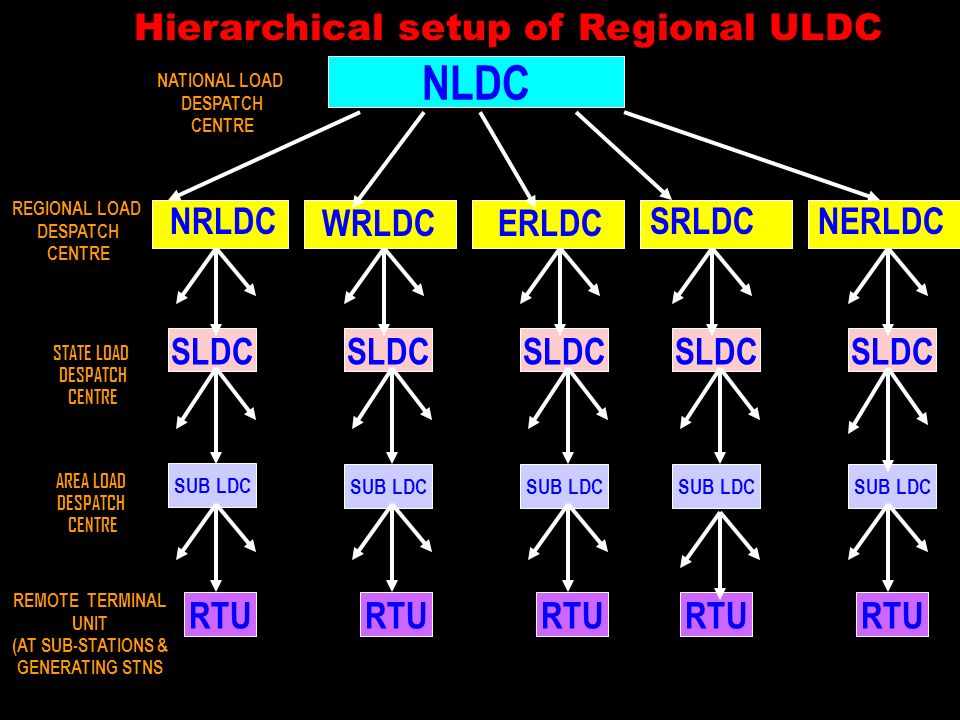 Hierarchical setup of Regional ULDC

NATIONAL LOAD DESPATCH CENTRE

NLDC

REGIONAL LOAD DESPATCH CENTRE

NRLDC

WRLDC

ERLDC

SRLDC

NERLDC

STATE LOAD DESPATCH CENTRE

SLDC

SLDC

SLDC

SLDC

SLDC

AREA LOAD DESPATCH CENTRE

SUB LDC

SUB LDC

SUB LDC

SUB LDC

SUB LDC

REMOTE TERMINAL UNIT (AT SUB-STATIONS & GENERATING STNS

RTU

RTU

RTU

RTU

RTU